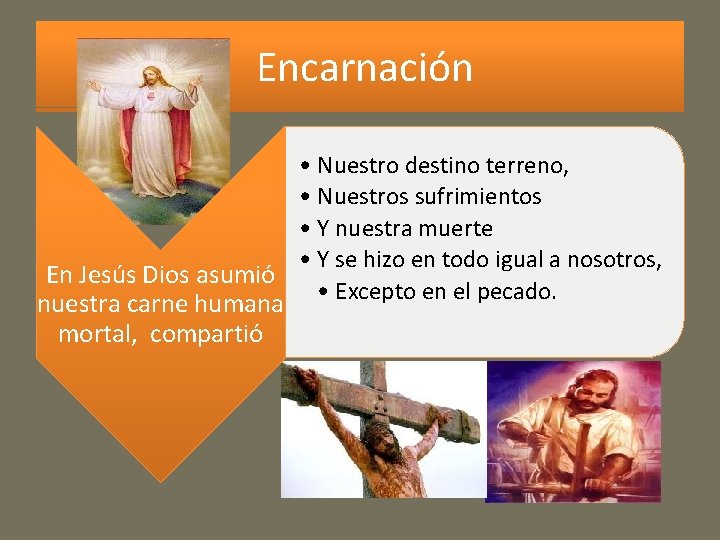 Encarnación

En Jesús Dios asumió nuestra carne humana mortal, compartió

• Nuestro destino terreno,
• Nuestros sufrimientos
• Y nuestra muerte
• Y se hizo en todo igual a nosotros,
  • Excepto en el pecado.